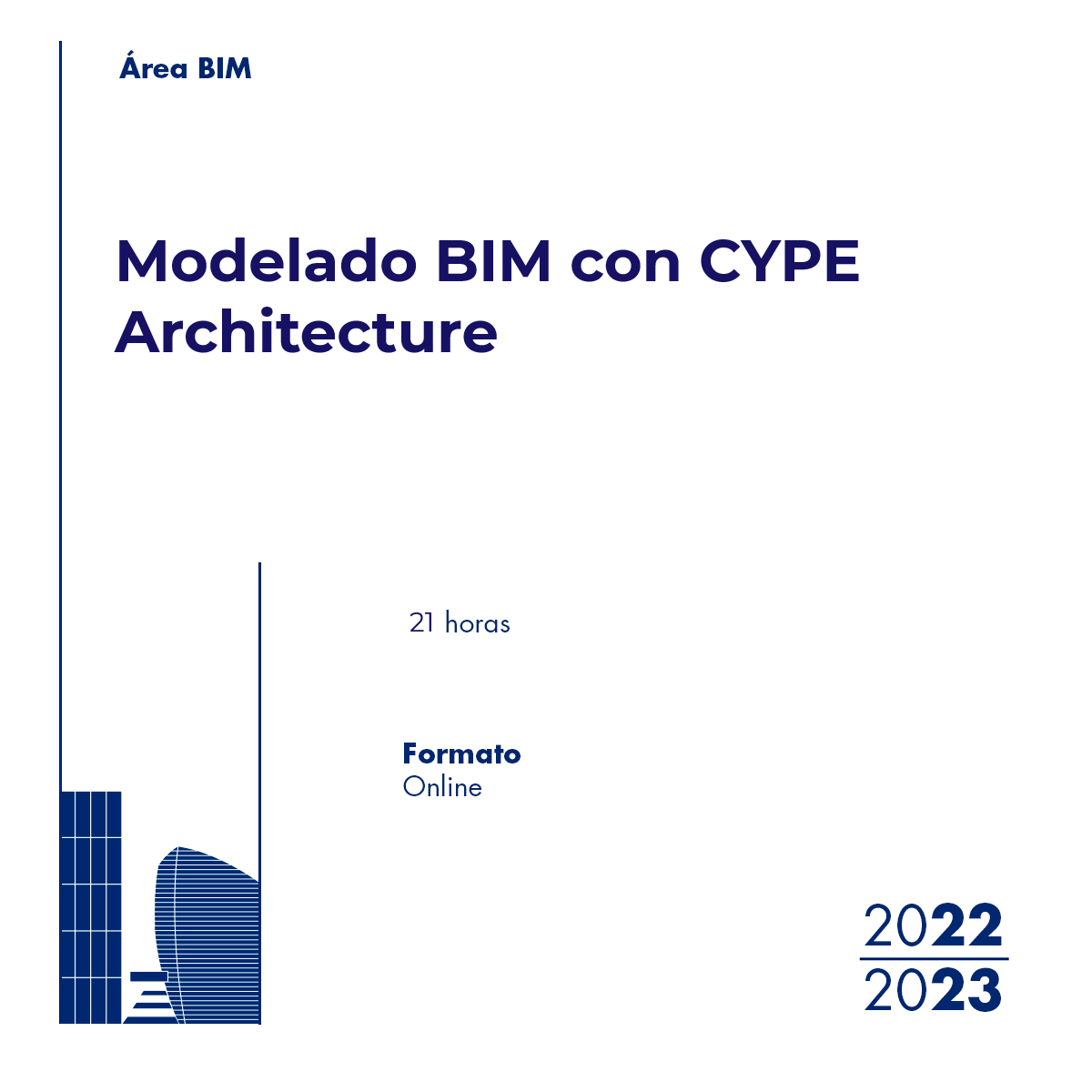 Área BIM

Modelado BIM con CYPE Architecture

21 horas

Formato
Online

2022
2023